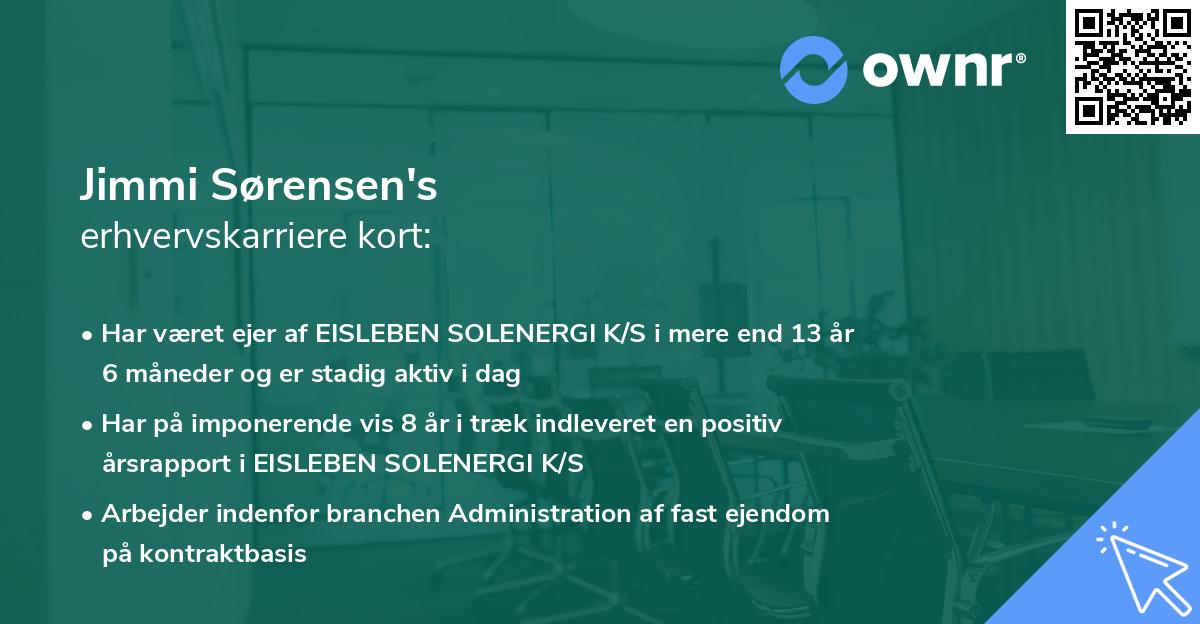 ownr®

Jimmi Sørensen's
erhvervskarriere kort:

• Har været ejer af EISLEBEN SOLENERGI K/S i mere end 13 år 6 måneder og er stadig aktiv i dag

• Har på imponerende vis 8 år i træk indleveret en positiv årsrapport i EISLEBEN SOLENERGI K/S

• Arbejder indenfor branchen Administration af fast ejendom på kontraktbasis